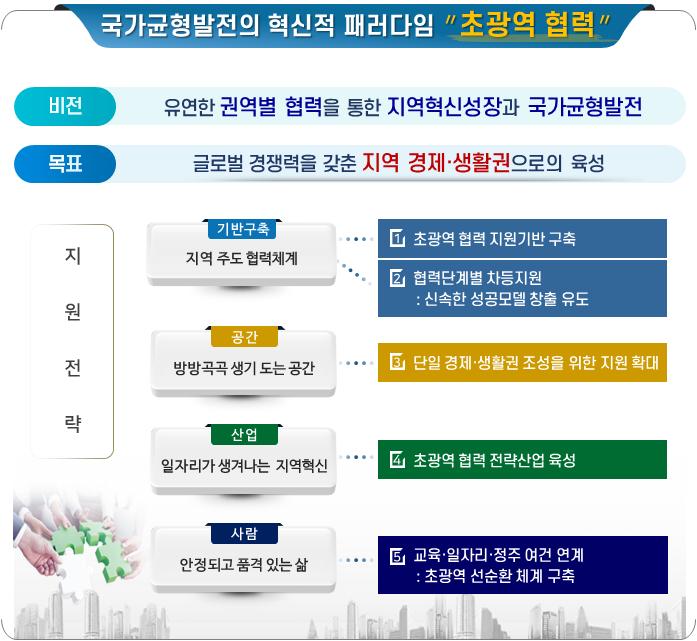 국가균형발전의 혁신적 패러다임 "초광역 협력"

비전 유연한 권역별 협력을 통한 지역혁신성장과 국가균형발전

목표 글로벌 경쟁력을 갖춘 지역 경제·생활권으로의 육성

지원전략

기반구축
지역 주도 협력체계

1 초광역 협력 지원기반 구축

2 협력단계별 차등지원
: 신속한 성공모델 창출 유도

공간
방방곡곡 생기 도는 공간

3 단일 경제·생활권 조성을 위한 지원 확대

산업
일자리가 생겨나는 지역혁신

4 초광역 협력 전략산업 육성

사람
안정되고 품격 있는 삶

5 교육·일자리·정주 여건 연계
: 초광역 선순환 체계 구축